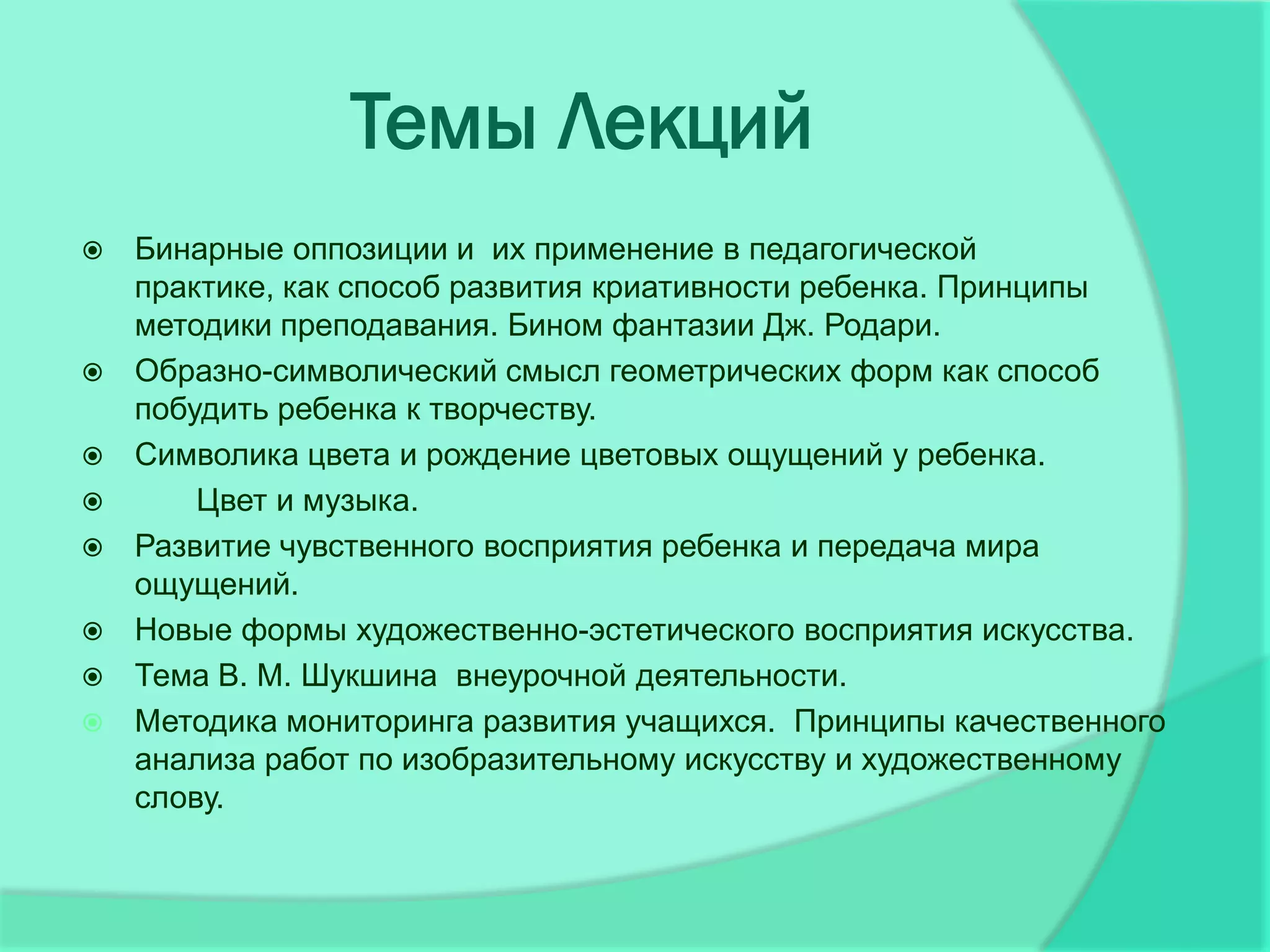 Темы Лекций

Бинарные оппозиции и  их применение в педагогической практике, как способ развития криативности ребенка. Принципы методики преподавания. Бином фантазии Дж. Родари.

Образно-символический смысл геометрических форм как способ побудить ребенка к творчеству.

Символика цвета и рождение цветовых ощущений у ребенка.

Цвет и музыка.

Развитие чувственного восприятия ребенка и передача мира ощущений.

Новые формы художественно-эстетического восприятия искусства.

Тема В. М. Шукшина  внеурочной деятельности.

Методика мониторинга развития учащихся.  Принципы качественного анализа работ по изобразительному искусству и художественному слову.